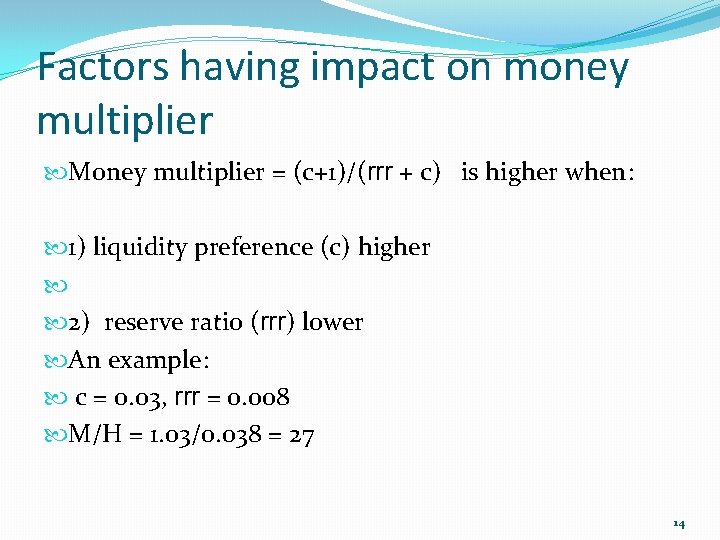 Factors having impact on money multiplier

Money multiplier = (c+1)/(rrr + c) is higher when:

1) liquidity preference (c) higher

2) reserve ratio (rrr) lower

An example:

c = 0.03, rrr = 0.008

M/H = 1.03/0.038 = 27

14